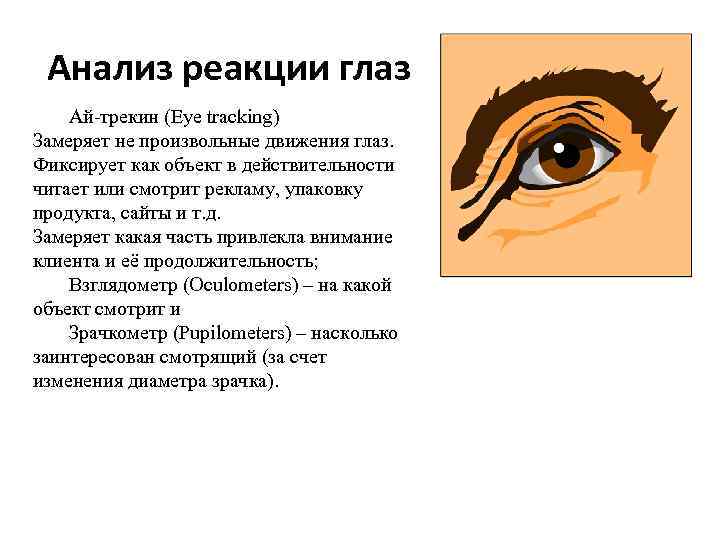 Анализ реакции глаз

Ай-трекин (Eye tracking)
Замеряет не произвольные движения глаз. Фиксирует как объект в действительности читает или смотрит рекламу, упаковку продукта, сайты и т.д.
Замеряет какая часть привлекла внимание клиента и её продолжительность;

Взглядометр (Oculometers) – на какой объект смотрит и

Зрачкометр (Pupilometers) – насколько заинтересован смотрящий (за счет изменения диаметра зрачка).